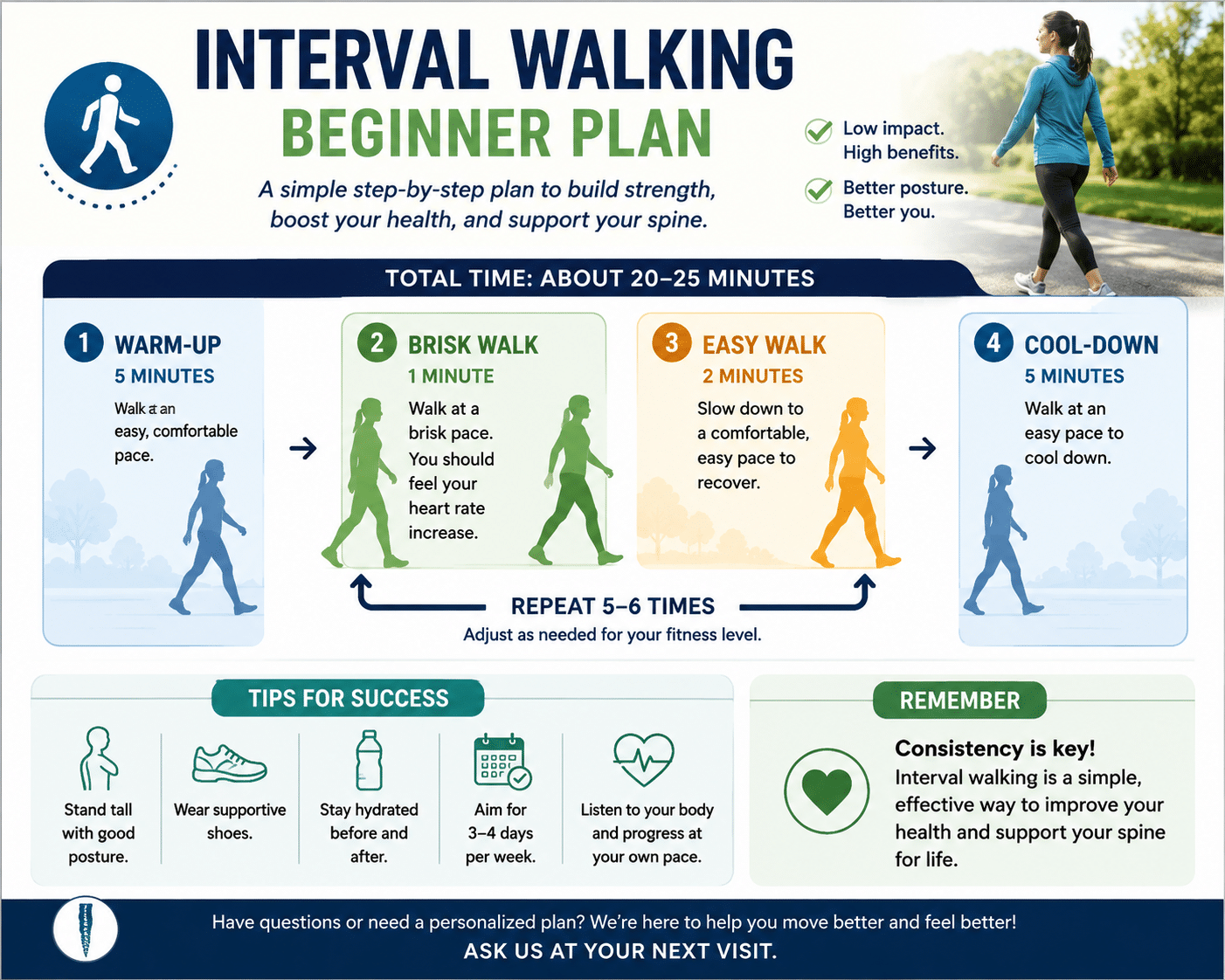 INTERVAL WALKING
BEGINNER PLAN

A simple step-by-step plan to build strength, boost your health, and support your spine.

Low impact. High benefits.

Better posture. Better you.

TOTAL TIME: ABOUT 20–25 MINUTES

1 WARM-UP
5 MINUTES
Walk at an easy, comfortable pace.

2 BRISK WALK
1 MINUTE
Walk at a brisk pace. You should feel your heart rate increase.

3 EASY WALK
2 MINUTES
Slow down to a comfortable, easy pace to recover.

4 COOL-DOWN
5 MINUTES
Walk at an easy pace to cool down.

REPEAT 5–6 TIMES
Adjust as needed for your fitness level.

TIPS FOR SUCCESS

Stand tall with good posture.

Wear supportive shoes.

Stay hydrated before and after.

Aim for 3–4 days per week.

Listen to your body and progress at your own pace.

REMEMBER

Consistency is key!
Interval walking is a simple, effective way to improve your health and support your spine for life.

Have questions or need a personalized plan? We're here to help you move better and feel better!
ASK US AT YOUR NEXT VISIT.